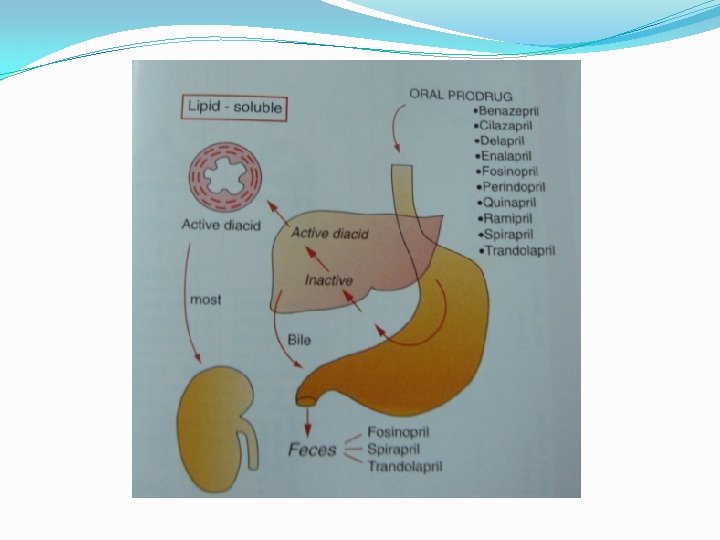 Lipid - soluble

ORAL PRODRUG
•Benazepril
•Cilazapril
•Delapril
•Enalapril
•Fosinopril
•Perindopril
•Quinapril
•Ramipril
•Spirapril
•Trandolapril

Active diacid

Active diacid

Inactive

most

Bile

Feces

Fosinopril
Spirapril
Trandolapril